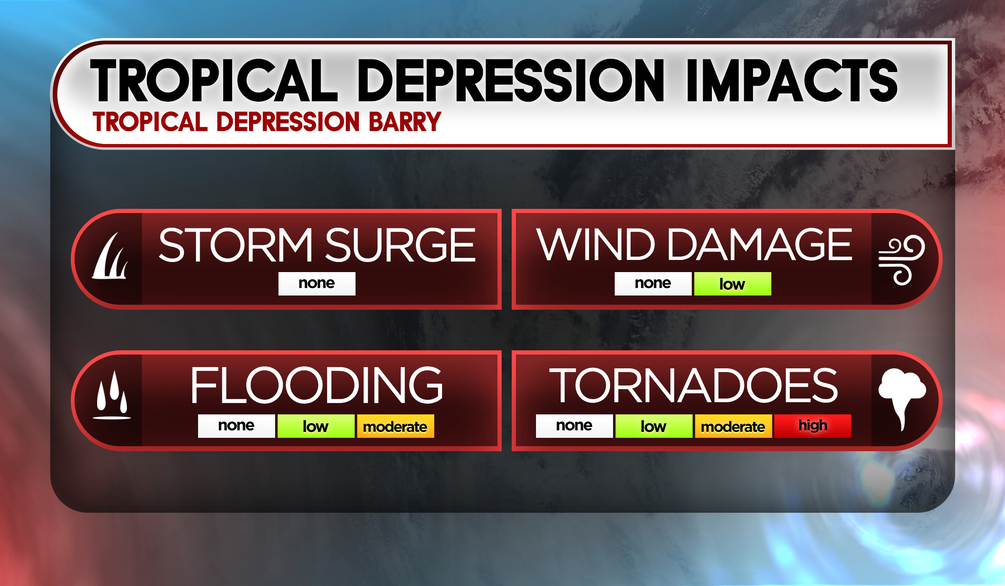 TROPICAL DEPRESSION IMPACTS
TROPICAL DEPRESSION BARRY

STORM SURGE
none

WIND DAMAGE
none low

FLOODING
none low moderate

TORNADOES
none low moderate high